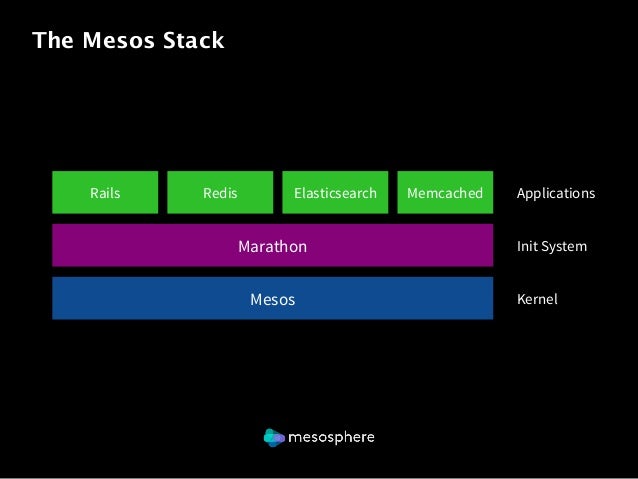 The Mesos Stack

Rails
Redis
Elasticsearch
Memcached
Applications

Marathon
Init System

Mesos
Kernel

mesosphere